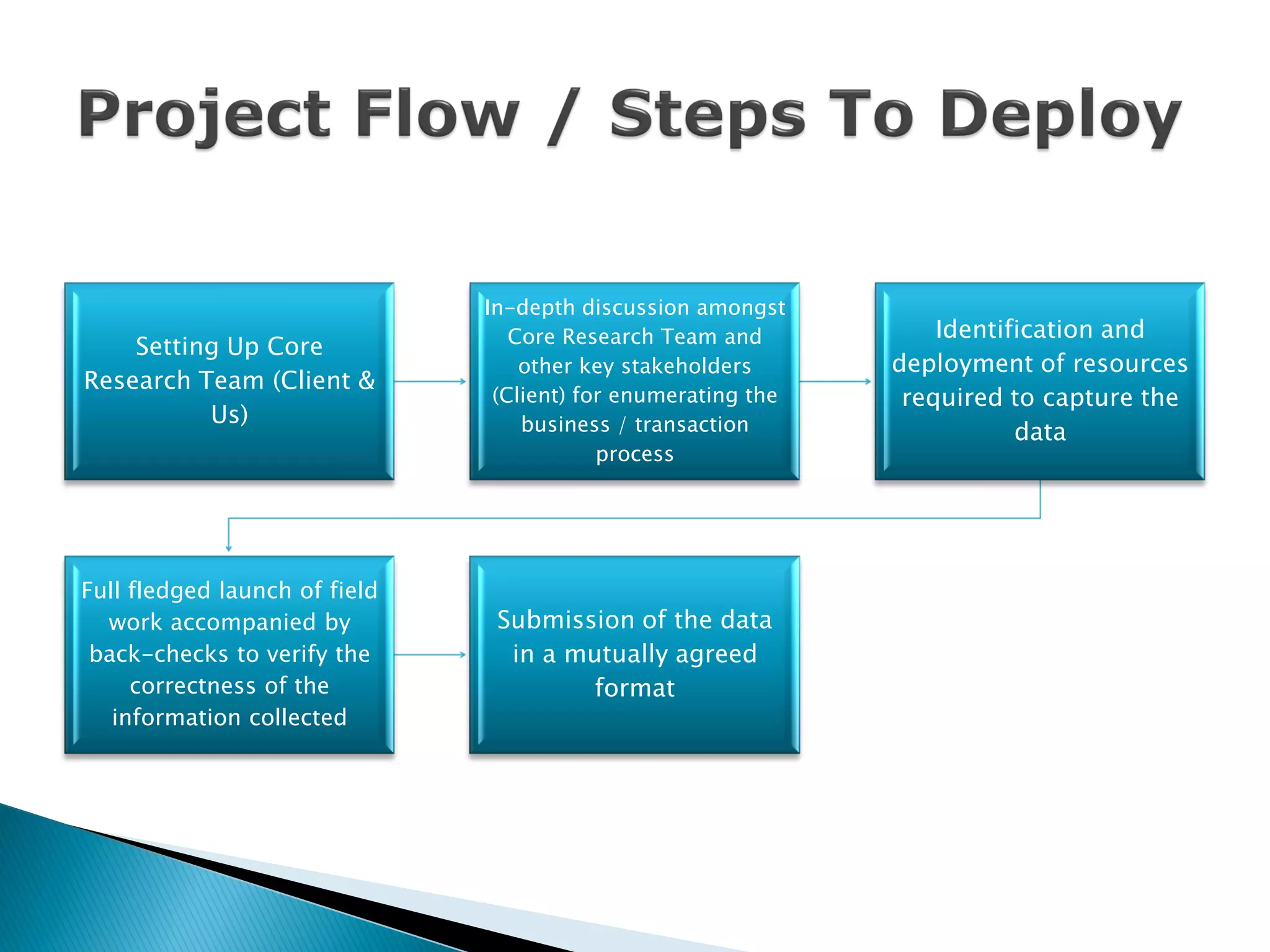 Project Flow / Steps To Deploy

Setting Up Core Research Team (Client & Us)

In-depth discussion amongst Core Research Team and other key stakeholders (Client) for enumerating the business / transaction process

Identification and deployment of resources required to capture the data

Full fledged launch of field work accompanied by back-checks to verify the correctness of the information collected

Submission of the data in a mutually agreed format